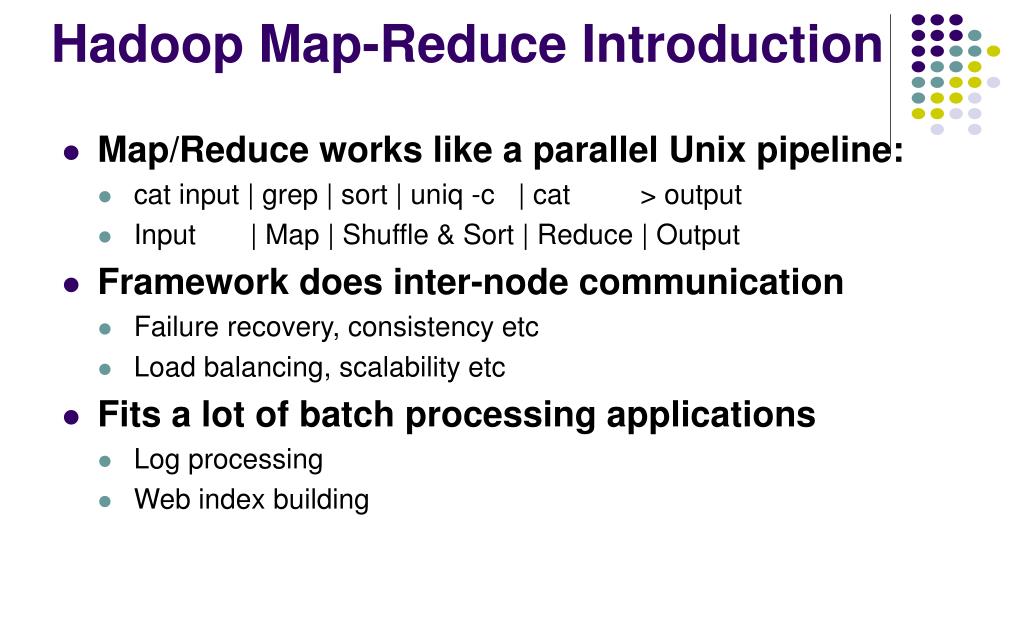 Hadoop Map-Reduce Introduction

- Map/Reduce works like a parallel Unix pipeline:
  - cat input | grep | sort | uniq -c | cat > output
  - Input | Map | Shuffle & Sort | Reduce | Output
- Framework does inter-node communication
  - Failure recovery, consistency etc
  - Load balancing, scalability etc
- Fits a lot of batch processing applications
  - Log processing
  - Web index building